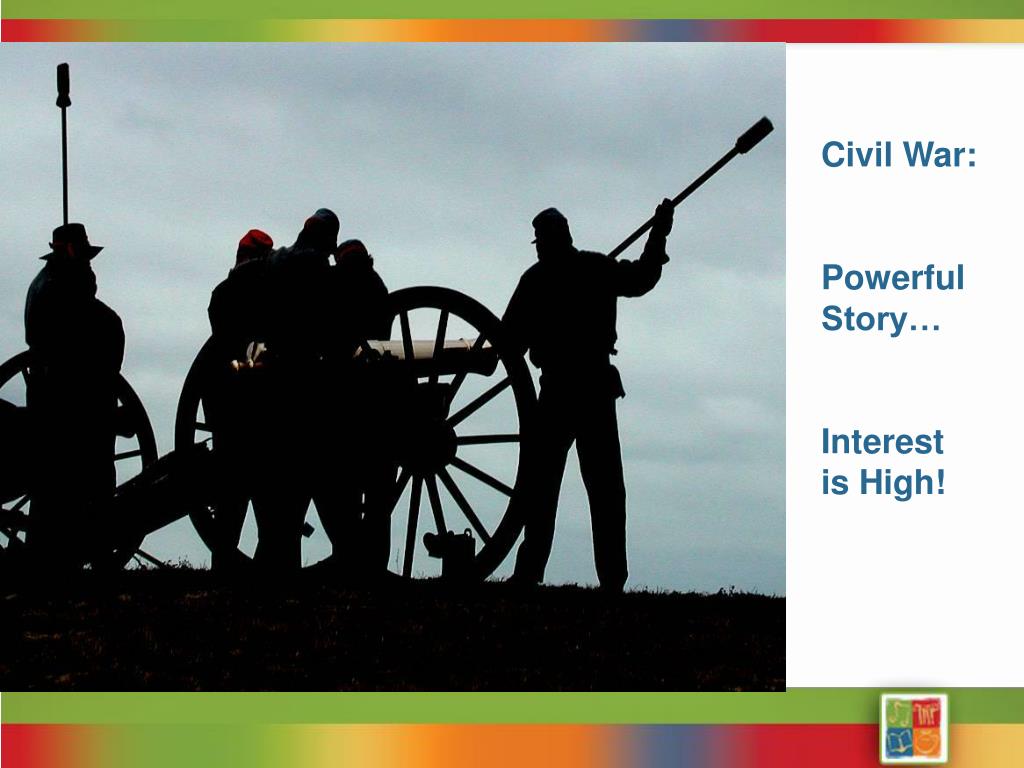 Civil War:

Powerful Story…

Interest is High!